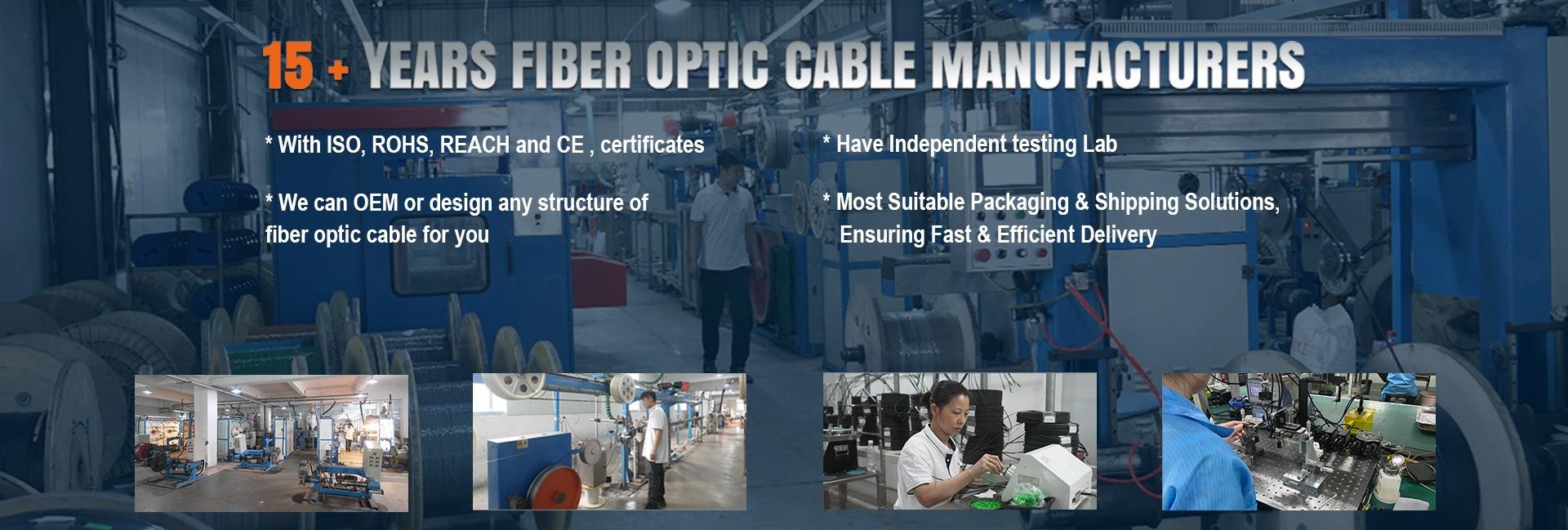 15 + YEARS FIBER OPTIC CABLE MANUFACTURERS

* With ISO, ROHS, REACH and CE , certificates

* We can OEM or design any structure of fiber optic cable for you

* Have Independent testing Lab

* Most Suitable Packaging & Shipping Solutions, Ensuring Fast & Efficient Delivery